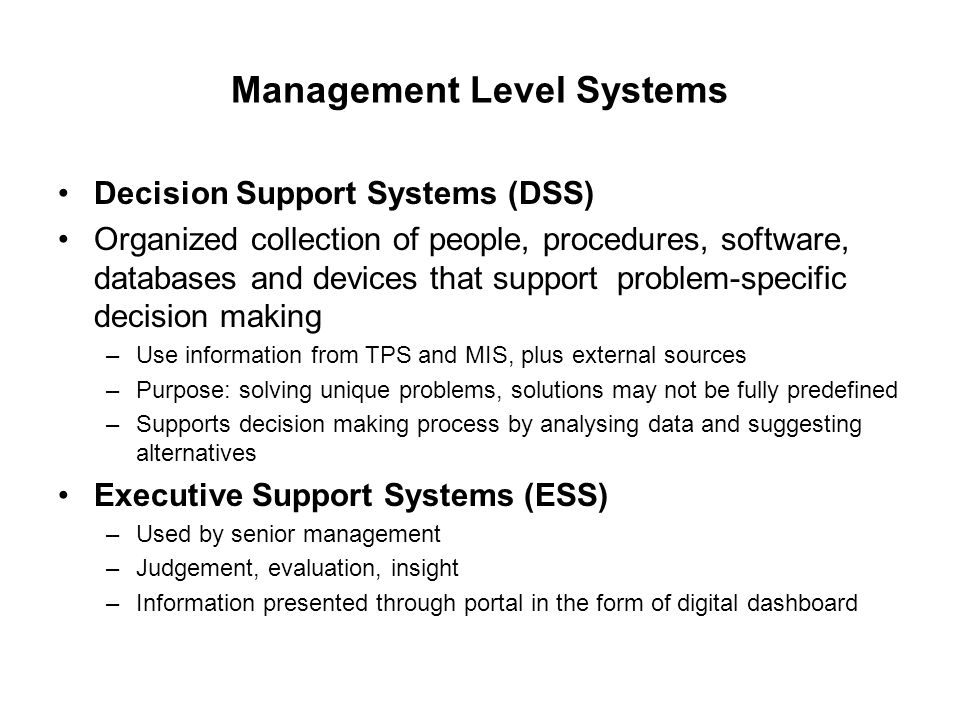 Management Level Systems

• Decision Support Systems (DSS)
• Organized collection of people, procedures, software, databases and devices that support problem-specific decision making
– Use information from TPS and MIS, plus external sources
– Purpose: solving unique problems, solutions may not be fully predefined
– Supports decision making process by analysing data and suggesting alternatives
• Executive Support Systems (ESS)
– Used by senior management
– Judgement, evaluation, insight
– Information presented through portal in the form of digital dashboard